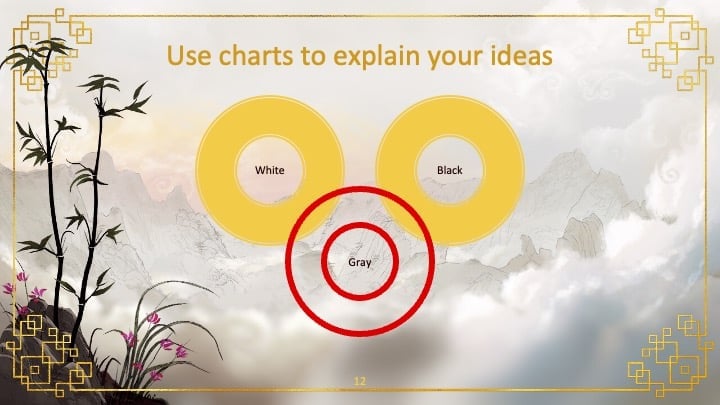 Use charts to explain your ideas

White

Black

Gray

12